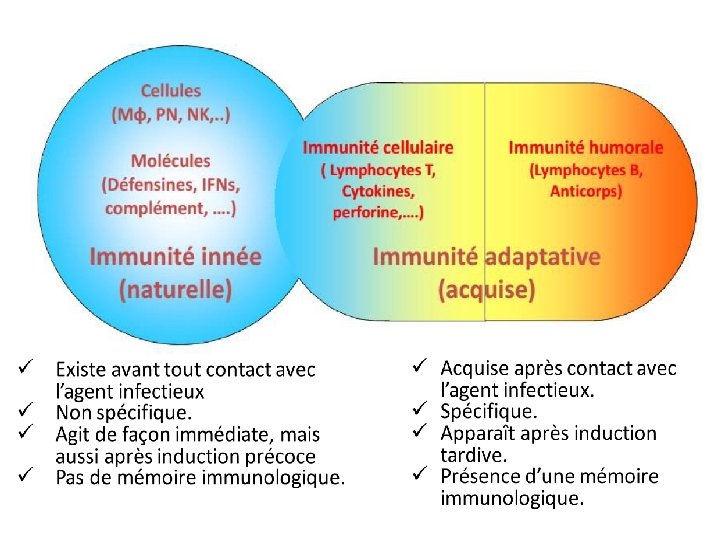 Cellules
(Mϕ, PN, NK,..)

Molécules
(Défensines, IFNs, complément, ....)

Immunité innée
(naturelle)

Immunité cellulaire
( Lymphocytes T, Cytokines, perforine,....)

Immunité humorale
(Lymphocytes B, Anticorps)

Immunité adaptative
(acquise)

✓ Existe avant tout contact avec l'agent infectieux
✓ Non spécifique.
✓ Agit de façon immédiate, mais aussi après induction précoce
✓ Pas de mémoire immunologique.

✓ Acquise après contact avec l'agent infectieux.
✓ Spécifique.
✓ Apparaît après induction tardive.
✓ Présence d'une mémoire immunologique.